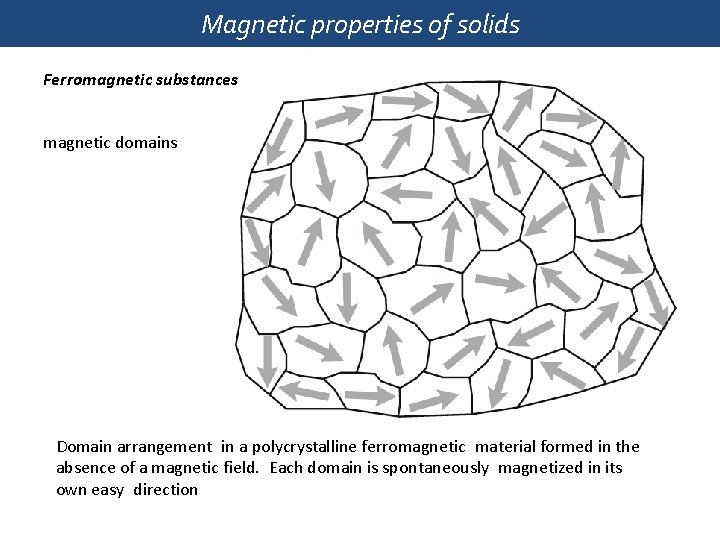 Magnetic properties of solids

Ferromagnetic substances

magnetic domains

Domain arrangement in a polycrystalline ferromagnetic material formed in the absence of a magnetic field. Each domain is spontaneously magnetized in its own easy direction